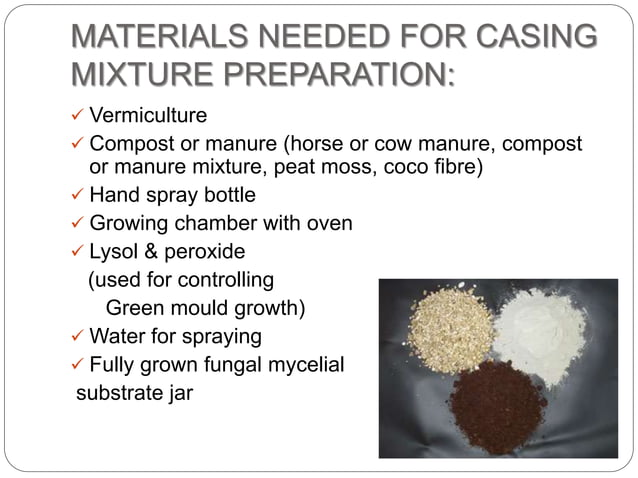 MATERIALS NEEDED FOR CASING MIXTURE PREPARATION:

✓ Vermiculture
✓ Compost or manure (horse or cow manure, compost or manure mixture, peat moss, coco fibre)
✓ Hand spray bottle
✓ Growing chamber with oven
✓ Lysol & peroxide (used for controlling Green mould growth)
✓ Water for spraying
✓ Fully grown fungal mycelial substrate jar